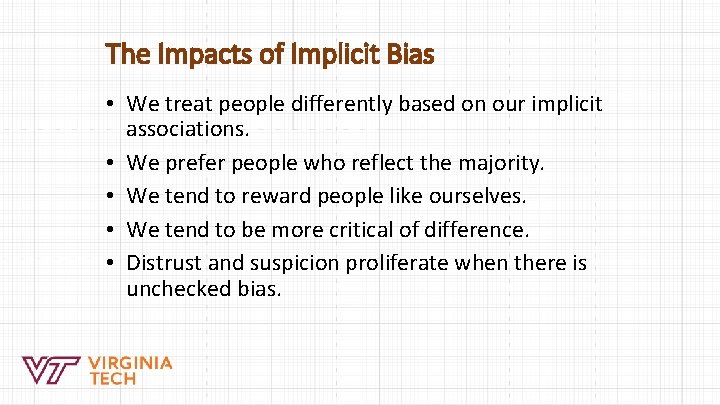 The Impacts of Implicit Bias

• We treat people differently based on our implicit associations.
• We prefer people who reflect the majority.
• We tend to reward people like ourselves.
• We tend to be more critical of difference.
• Distrust and suspicion proliferate when there is unchecked bias.

VT VIRGINIA TECH